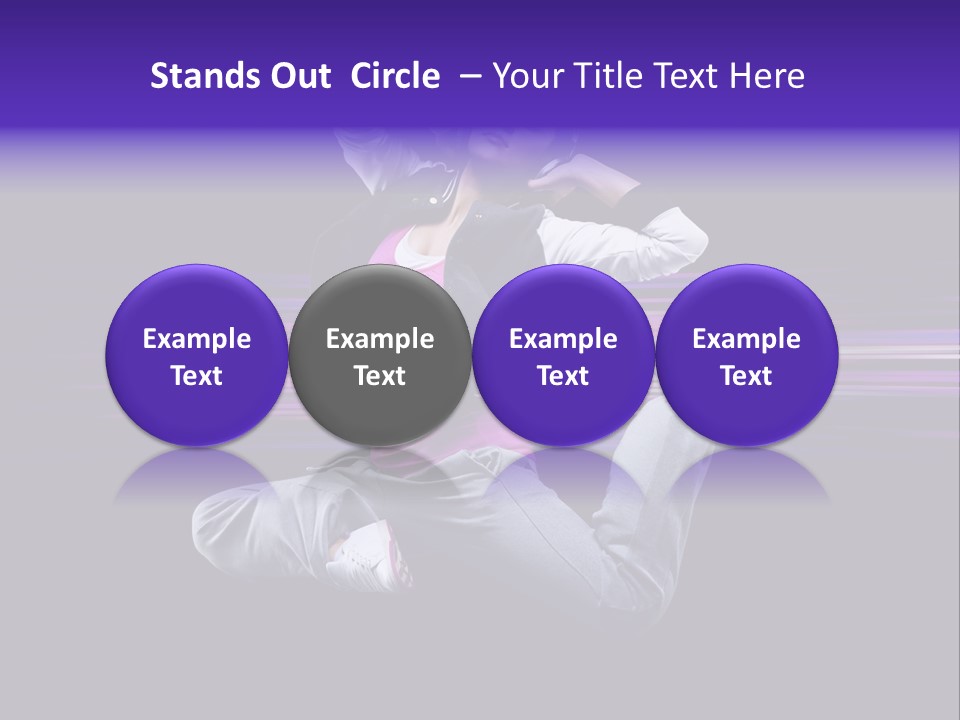 Stands Out Circle – Your Title Text Here

Example Text

Example Text

Example Text

Example Text